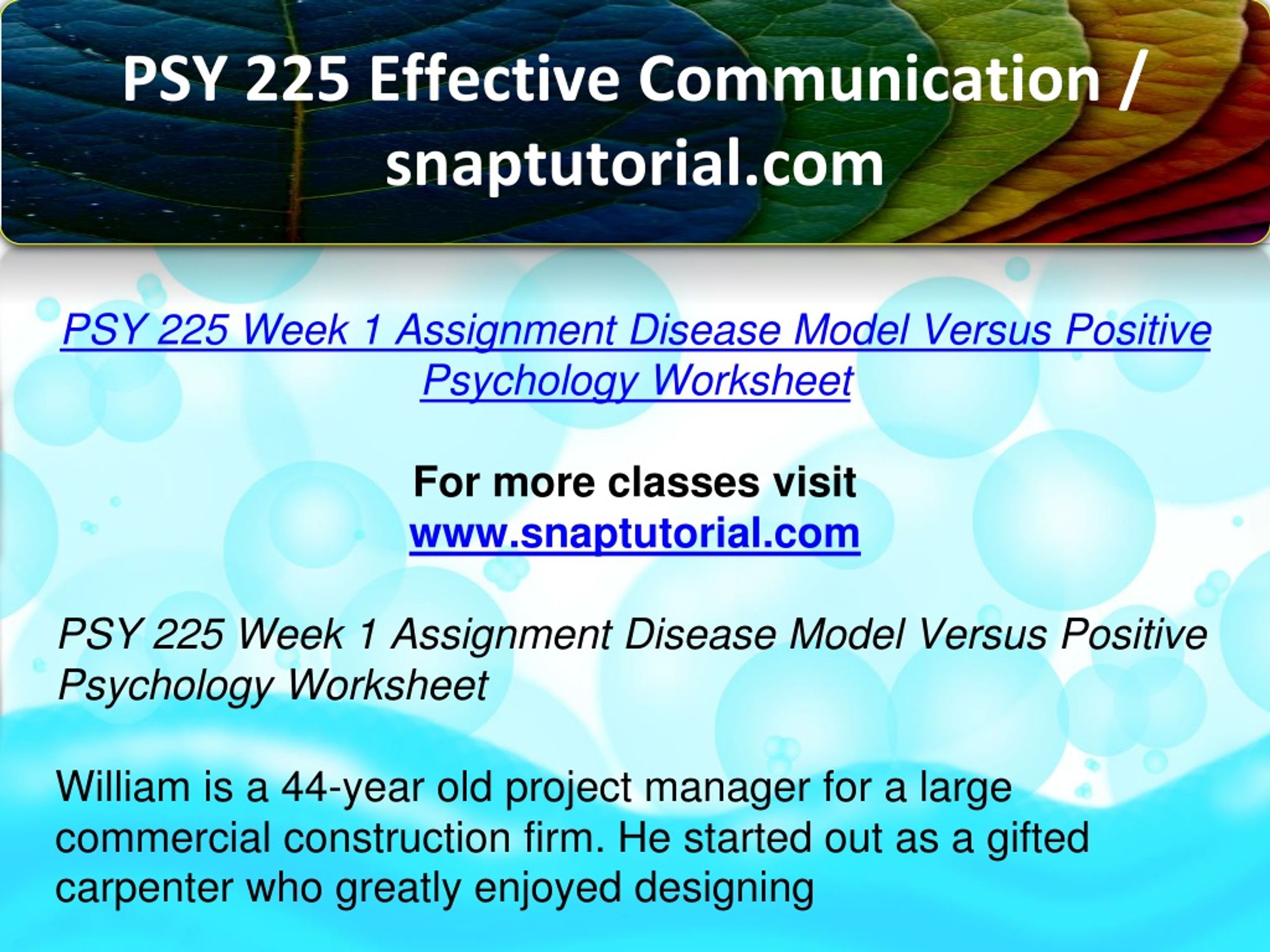 PSY 225 Effective Communication / snaptutorial.com

PSY 225 Week 1 Assignment Disease Model Versus Positive Psychology Worksheet

For more classes visit
www.snaptutorial.com

PSY 225 Week 1 Assignment Disease Model Versus Positive Psychology Worksheet

William is a 44-year old project manager for a large commercial construction firm. He started out as a gifted carpenter who greatly enjoyed designing